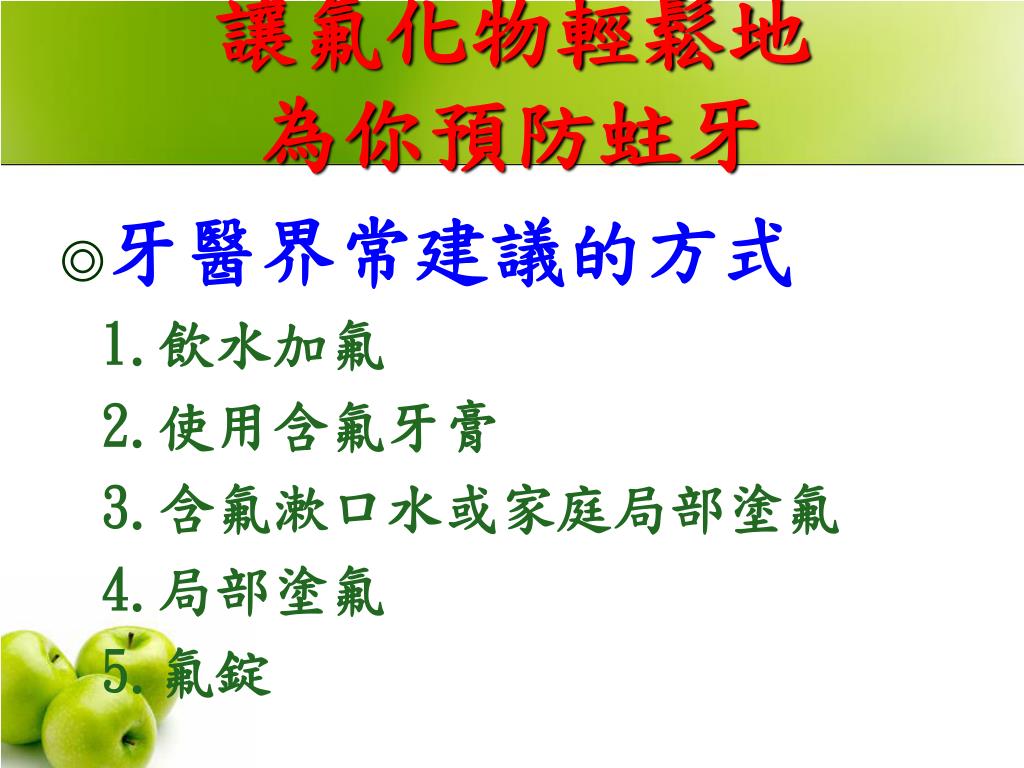 讓氟化物輕鬆地
為你預防蛀牙

◎牙醫界常建議的方式

1.飲水加氟

2.使用含氟牙膏

3.含氟漱口水或家庭局部塗氟

4.局部塗氟

5.氟錠